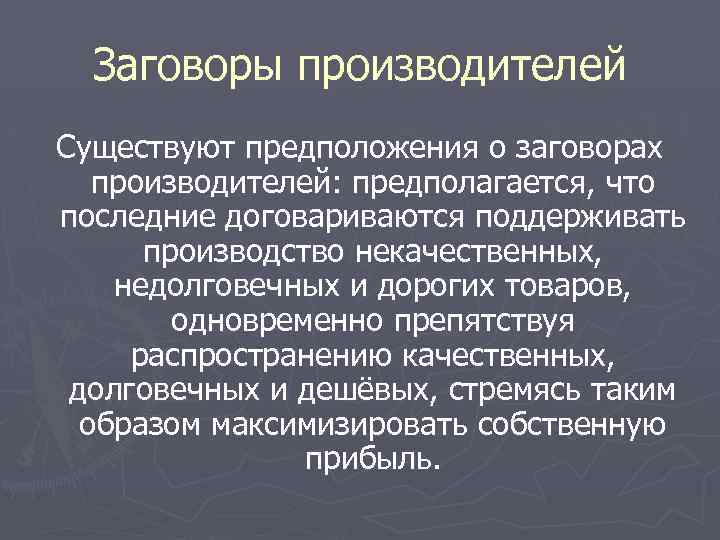 Заговоры производителей

Существуют предположения о заговорах производителей: предполагается, что последние договариваются поддерживать производство некачественных, недолговечных и дорогих товаров, одновременно препятствуя распространению качественных, долговечных и дешёвых, стремясь таким образом максимизировать собственную прибыль.